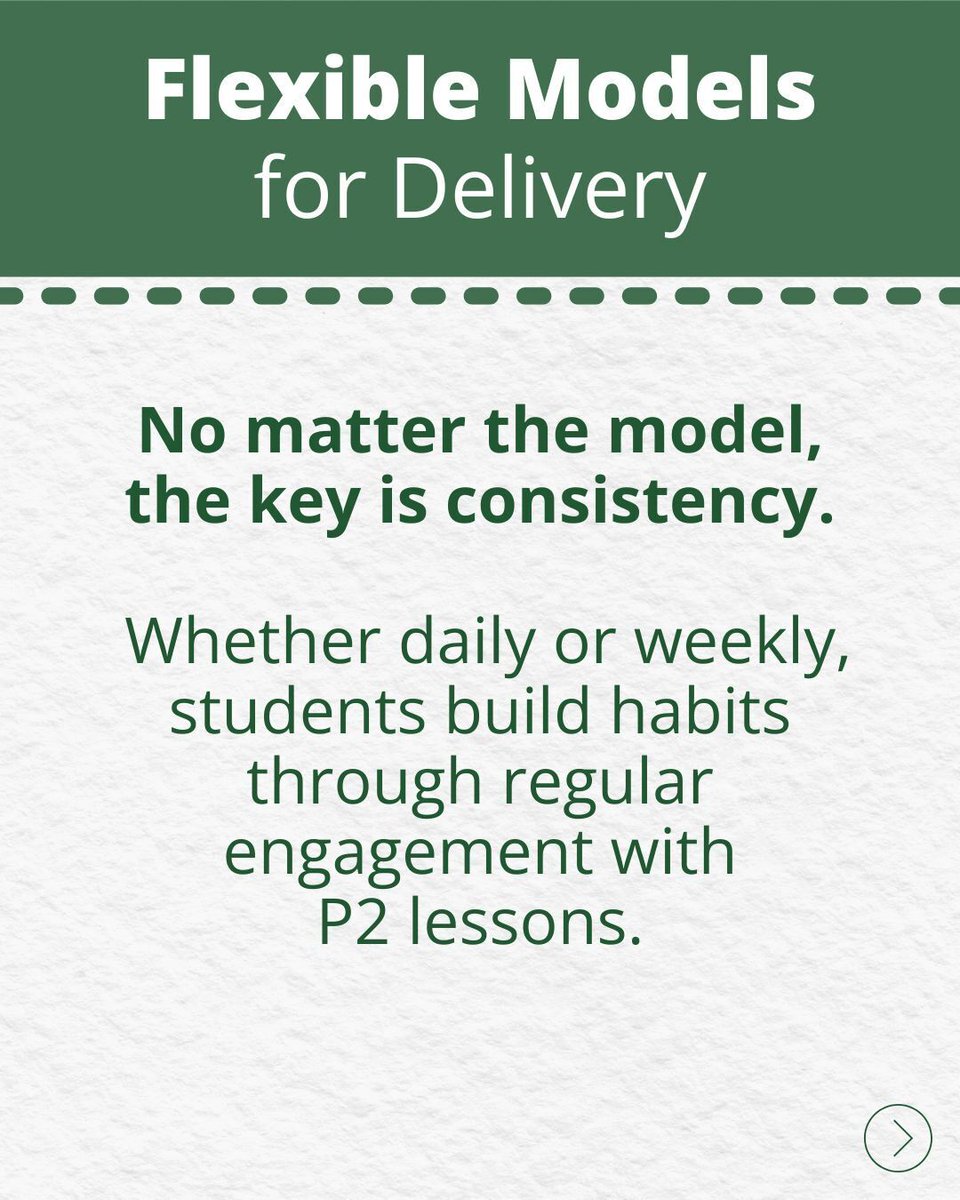 Flexible Models
for Delivery

No matter the model, the key is consistency.

Whether daily or weekly, students build habits through regular engagement with P2 lessons.